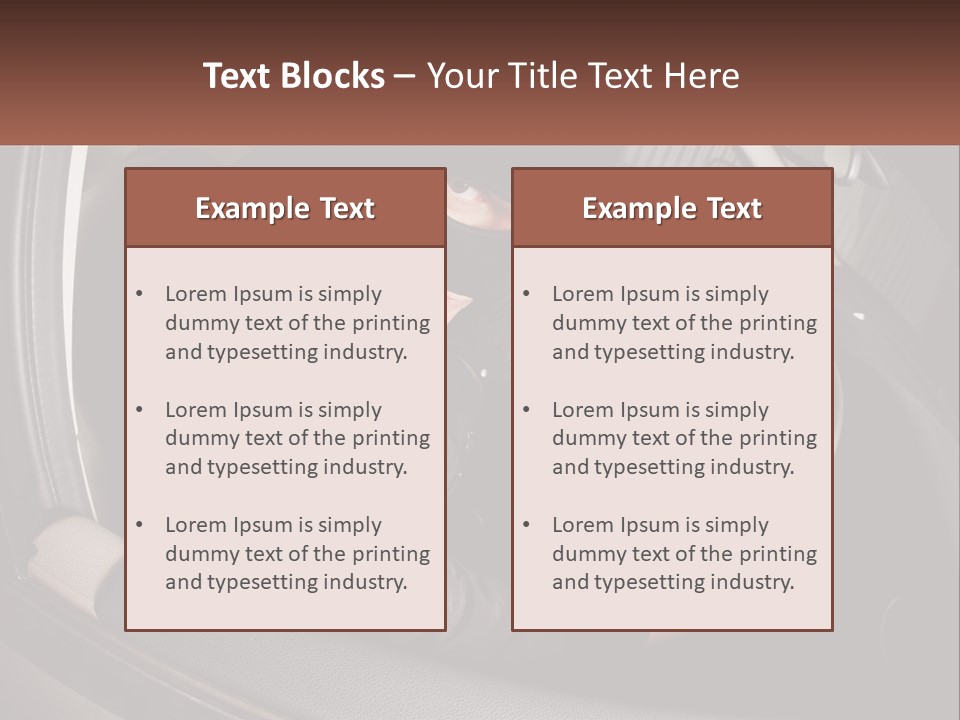 Text Blocks – Your Title Text Here

Example Text

• Lorem Ipsum is simply dummy text of the printing and typesetting industry.

• Lorem Ipsum is simply dummy text of the printing and typesetting industry.

• Lorem Ipsum is simply dummy text of the printing and typesetting industry.

Example Text

• Lorem Ipsum is simply dummy text of the printing and typesetting industry.

• Lorem Ipsum is simply dummy text of the printing and typesetting industry.

• Lorem Ipsum is simply dummy text of the printing and typesetting industry.